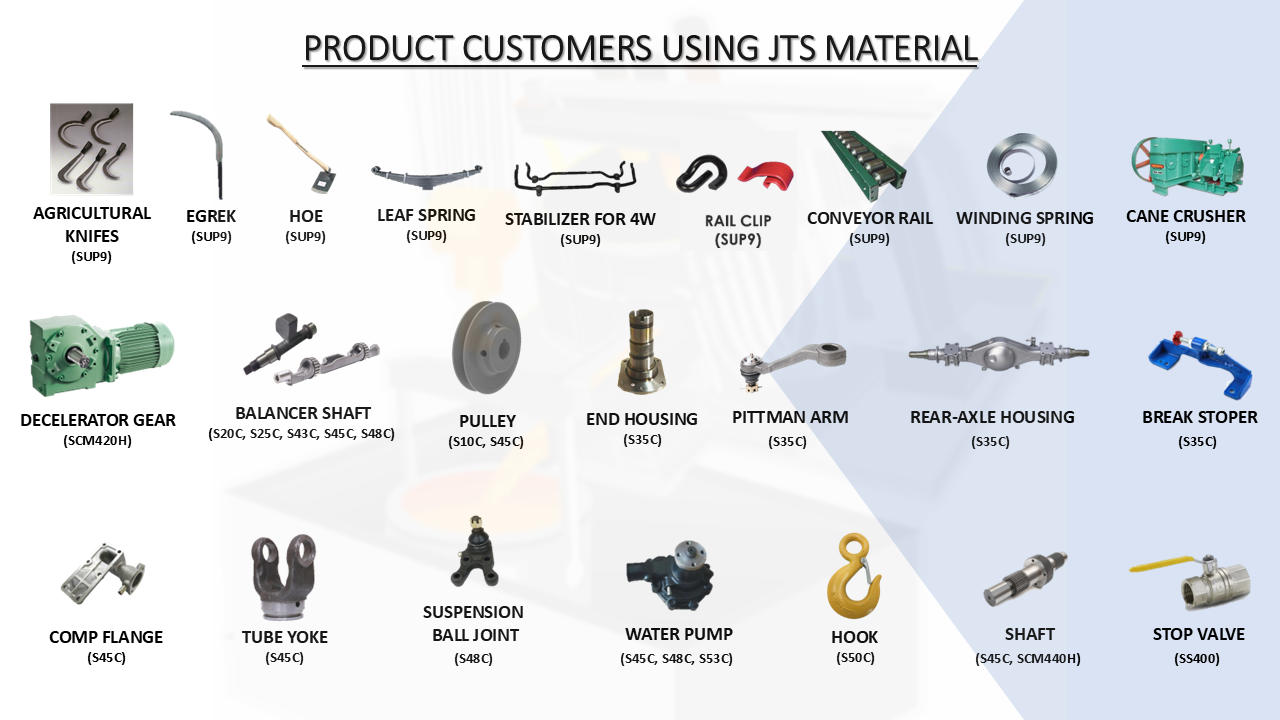 PRODUCT CUSTOMERS USING JTS MATERIAL

AGRICULTURAL KNIFES
(SUP9)

EGREK
(SUP9)

HOE
(SUP9)

LEAF SPRING
(SUP9)

STABILIZER FOR 4W
(SUP9)

RAIL CLIP
(SUP9)

CONVEYOR RAIL
(SUP9)

WINDING SPRING
(SUP9)

CANE CRUSHER
(SUP9)

DECELERATOR GEAR
(SCM420H)

BALANCER SHAFT
(S20C, S25C, S43C, S45C, S48C)

PULLEY
(S10C, S45C)

END HOUSING
(S35C)

PITTMAN ARM
(S35C)

REAR-AXLE HOUSING
(S35C)

BREAK STOPER
(S35C)

COMP FLANGE
(S45C)

TUBE YOKE
(S45C)

SUSPENSION BALL JOINT
(S48C)

WATER PUMP
(S45C, S48C, S53C)

HOOK
(S50C)

SHAFT
(S45C, SCM440H)

STOP VALVE
(SS400)